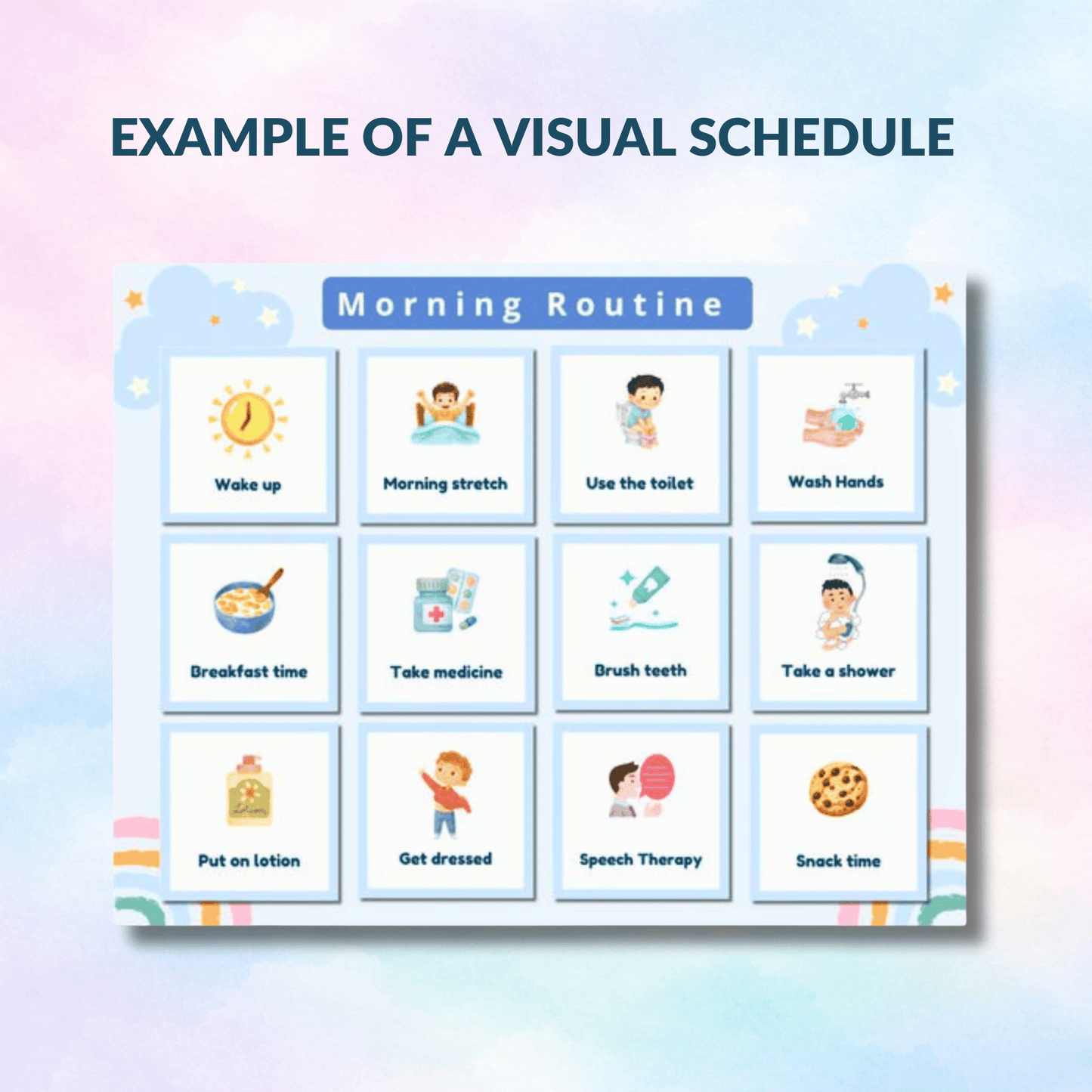 EXAMPLE OF A VISUAL SCHEDULE

Morning Routine

Wake up

Morning stretch

Use the toilet

Wash Hands

Breakfast time

Take medicine

Brush teeth

Take a shower

Put on lotion

Get dressed

Speech Therapy

Snack time